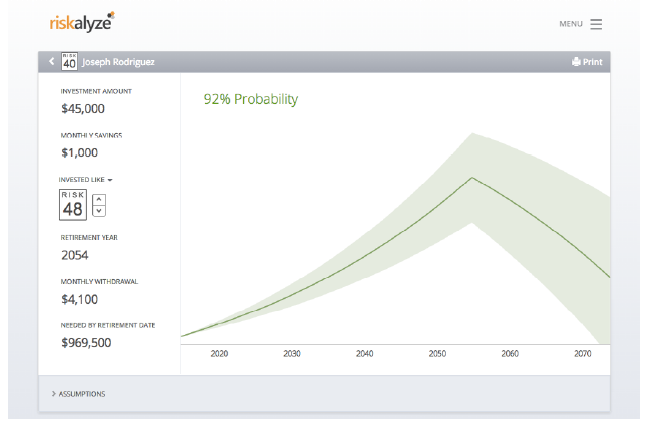 riskalyze

MENU

RISK 40 Joseph Rodriguez

Print

INVESTMENT AMOUNT
$45,000

MONTHLY SAVINGS
$1,000

INVESTED LIKE
RISK 48

RETIREMENT YEAR
2054

MONTHLY WITHDRAWAL
$4,100

NEEDED BY RETIREMENT DATE
$969,500

92% Probability

2020 2030 2040 2050 2060 2070

> ASSUMPTIONS